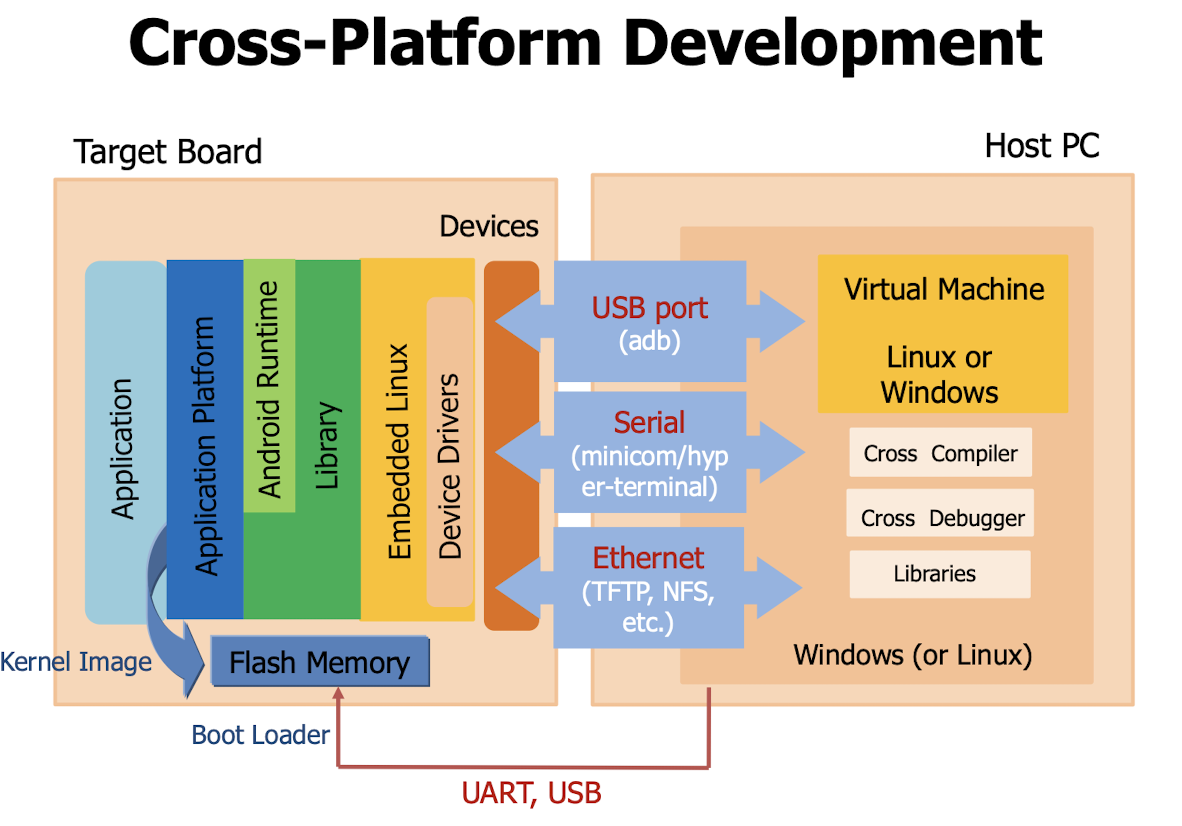 Cross-Platform Development

Target Board

Host PC

Devices

Application

Application Platform

Android Runtime

Library

Embedded Linux

Device Drivers

USB port
(adb)

Serial
(minicom/hyper-terminal)

Ethernet
(TFTP, NFS, etc.)

Virtual Machine

Linux or Windows

Cross Compiler

Cross Debugger

Libraries

Windows (or Linux)

Kernel Image

Flash Memory

Boot Loader

UART, USB